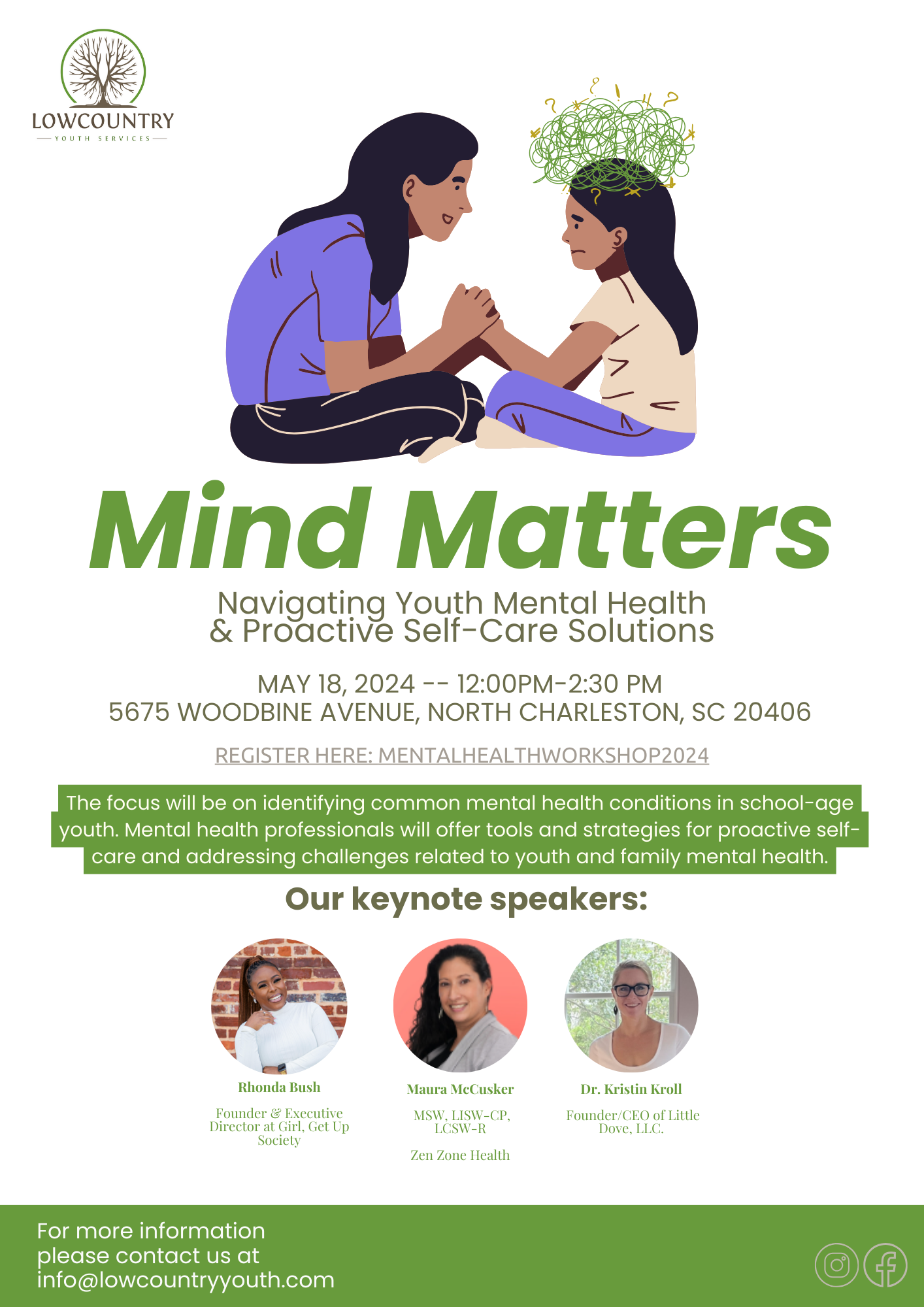 LOWCOUNTRY
YOUTH SERVICES

Mind Matters

Navigating Youth Mental Health & Proactive Self-Care Solutions

MAY 18, 2024 -- 12:00PM-2:30 PM
5675 WOODBINE AVENUE, NORTH CHARLESTON, SC 20406

REGISTER HERE: MENTALHEALTHWORKSHOP2024

The focus will be on identifying common mental health conditions in school-age youth. Mental health professionals will offer tools and strategies for proactive self-care and addressing challenges related to youth and family mental health.

Our keynote speakers:

Rhonda Bush

Founder & Executive Director at Girl, Get Up Society

Maura McCusker

MSW, LISW-CP, LCSW-R

Zen Zone Health

Dr. Kristin Kroll

Founder/CEO of Little Dove, LLC.

For more information please contact us at info@lowcountryyouth.com